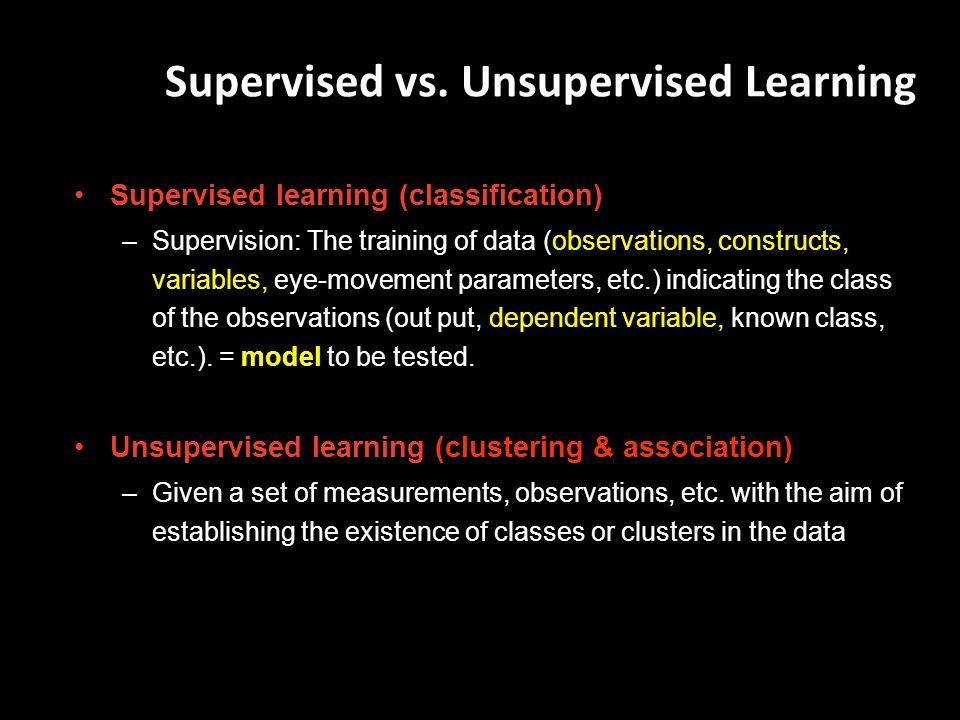 Supervised vs. Unsupervised Learning

• Supervised learning (classification)

– Supervision: The training of data (observations, constructs, variables, eye-movement parameters, etc.) indicating the class of the observations (out put, dependent variable, known class, etc.). = model to be tested.

• Unsupervised learning (clustering & association)

– Given a set of measurements, observations, etc. with the aim of establishing the existence of classes or clusters in the data